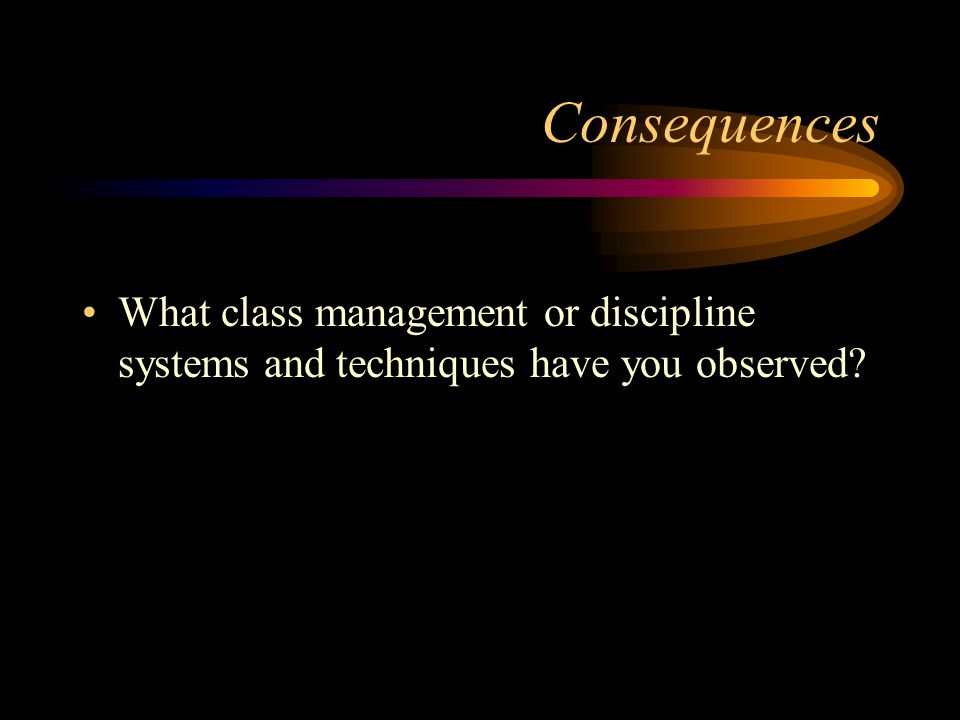 Consequences

• What class management or discipline systems and techniques have you observed?